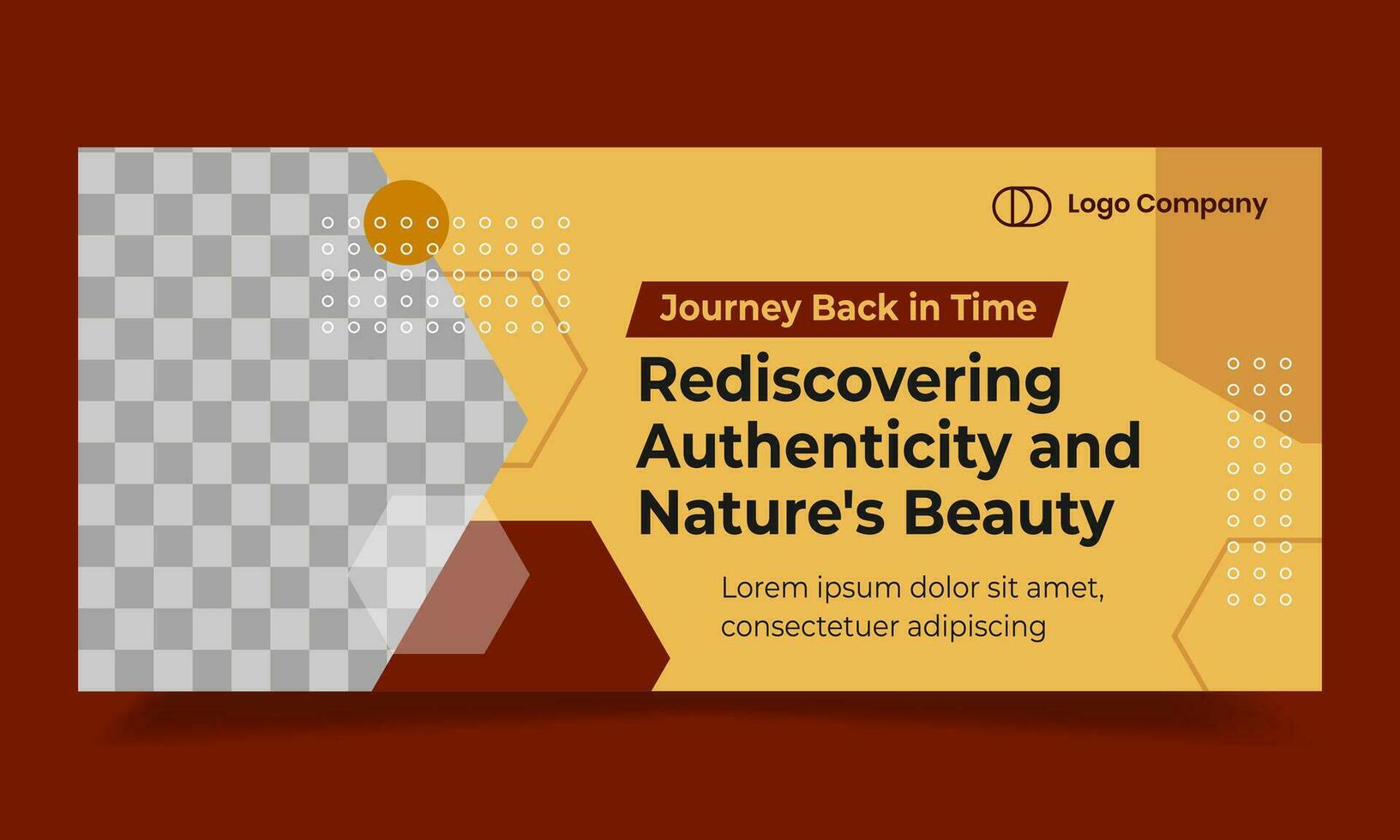 Logo Company

Journey Back in Time

Rediscovering Authenticity and Nature's Beauty

Lorem ipsum dolor sit amet, consectetuer adipiscing